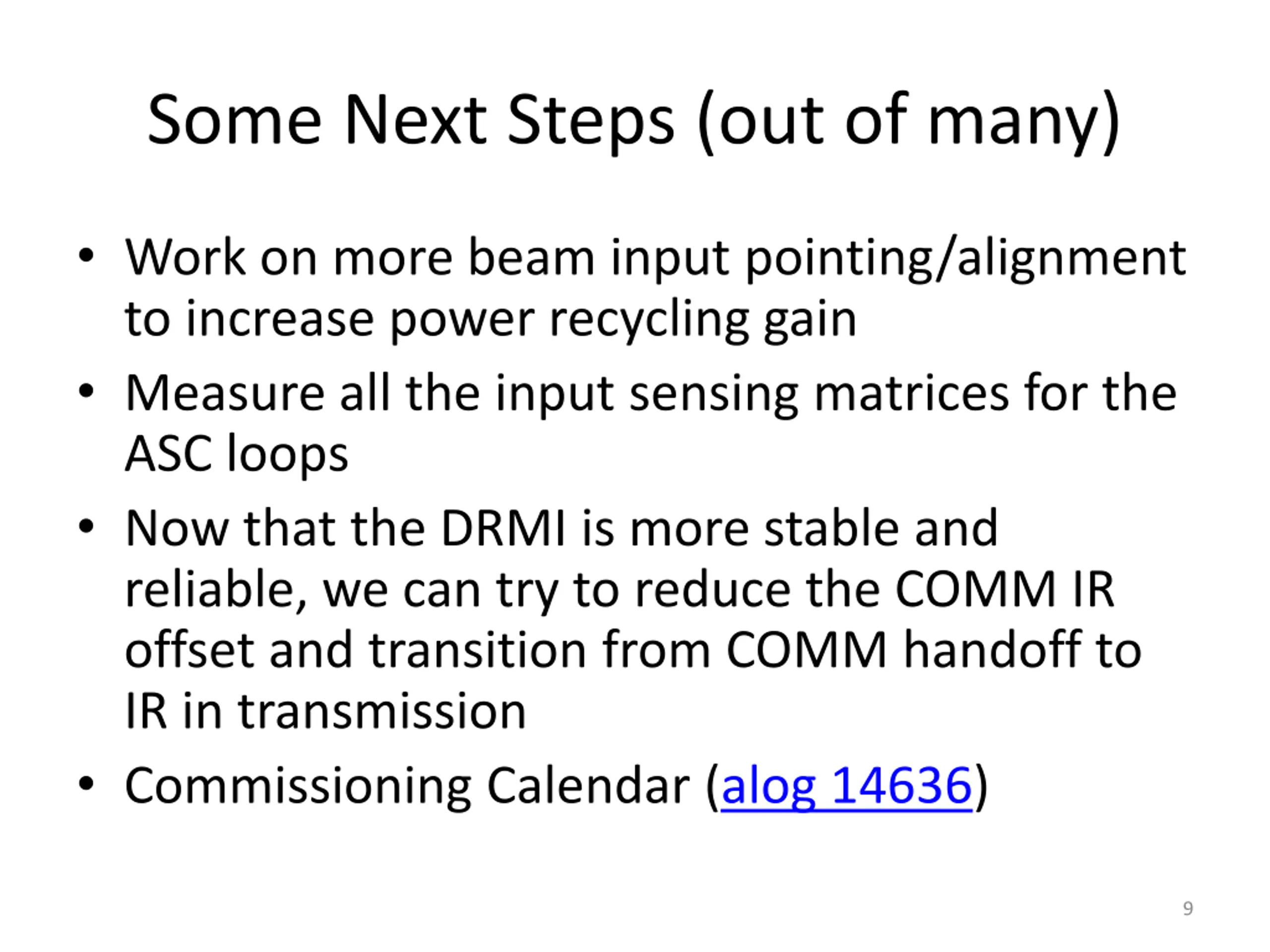 Some Next Steps (out of many)

• Work on more beam input pointing/alignment to increase power recycling gain
• Measure all the input sensing matrices for the ASC loops
• Now that the DRMI is more stable and reliable, we can try to reduce the COMM IR offset and transition from COMM handoff to IR in transmission
• Commissioning Calendar (alog 14636)

9